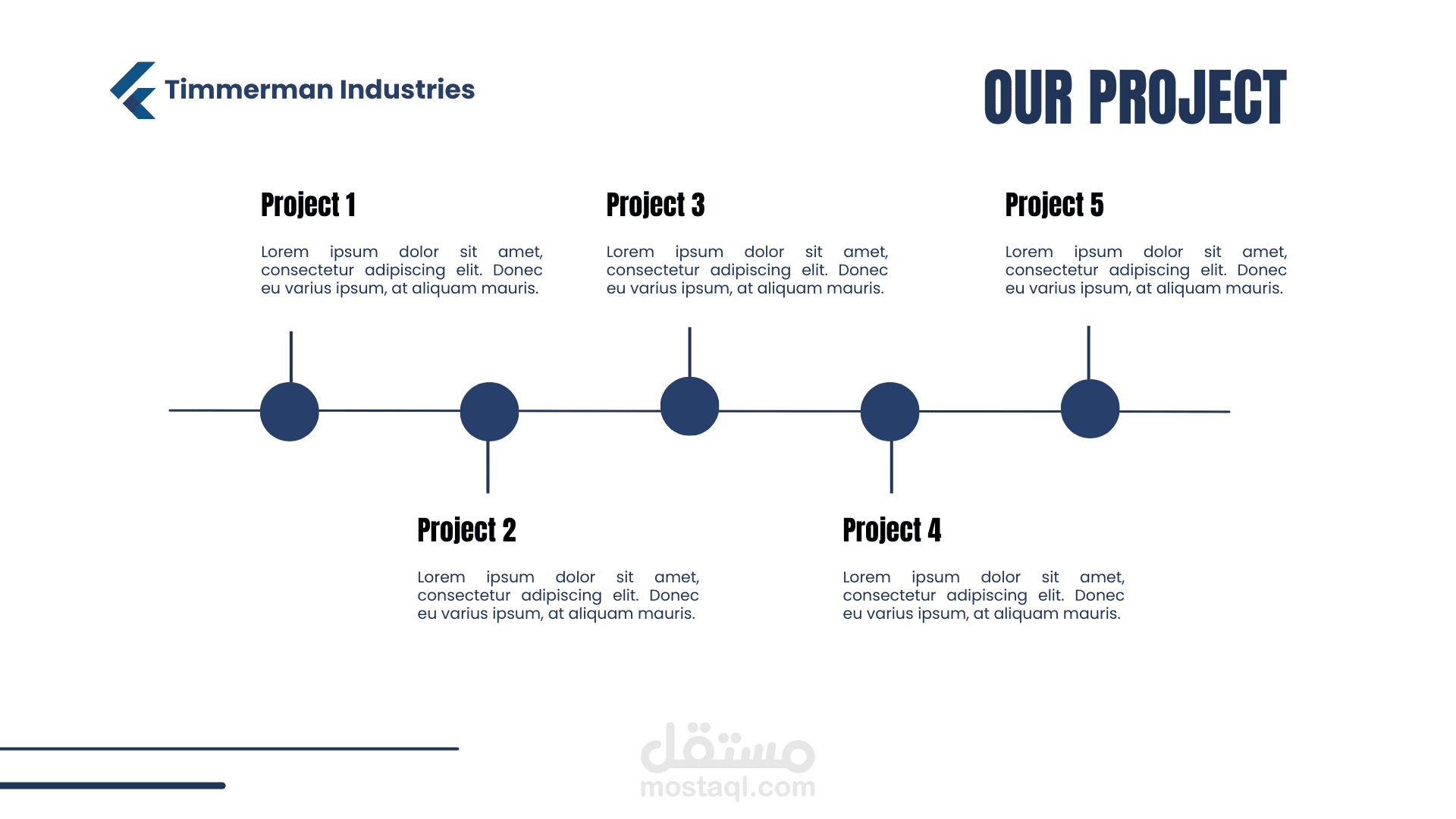 Timmerman Industries

OUR PROJECT

Project 1

Lorem ipsum dolor sit amet, consectetur adipiscing elit. Donec eu varius ipsum, at aliquam mauris.

Project 3

Lorem ipsum dolor sit amet, consectetur adipiscing elit. Donec eu varius ipsum, at aliquam mauris.

Project 5

Lorem ipsum dolor sit amet, consectetur adipiscing elit. Donec eu varius ipsum, at aliquam mauris.

Project 2

Lorem ipsum dolor sit amet, consectetur adipiscing elit. Donec eu varius ipsum, at aliquam mauris.

Project 4

Lorem ipsum dolor sit amet, consectetur adipiscing elit. Donec eu varius ipsum, at aliquam mauris.

مستقل
mostaql.com